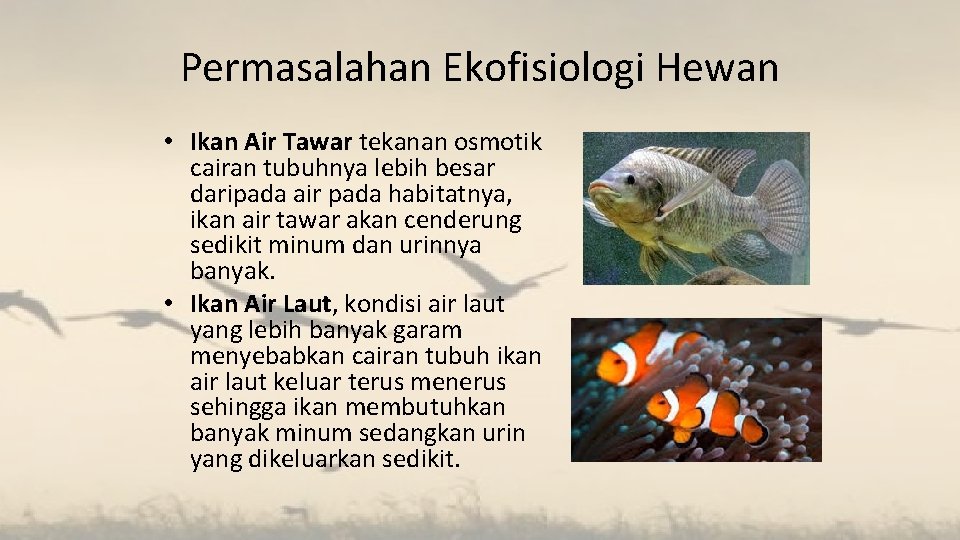 Permasalahan Ekofisiologi Hewan

• Ikan Air Tawar tekanan osmotik cairan tubuhnya lebih besar daripada air pada habitatnya, ikan air tawar akan cenderung sedikit minum dan urinnya banyak.
• Ikan Air Laut, kondisi air laut yang lebih banyak garam menyebabkan cairan tubuh ikan air laut keluar terus menerus sehingga ikan membutuhkan banyak minum sedangkan urin yang dikeluarkan sedikit.